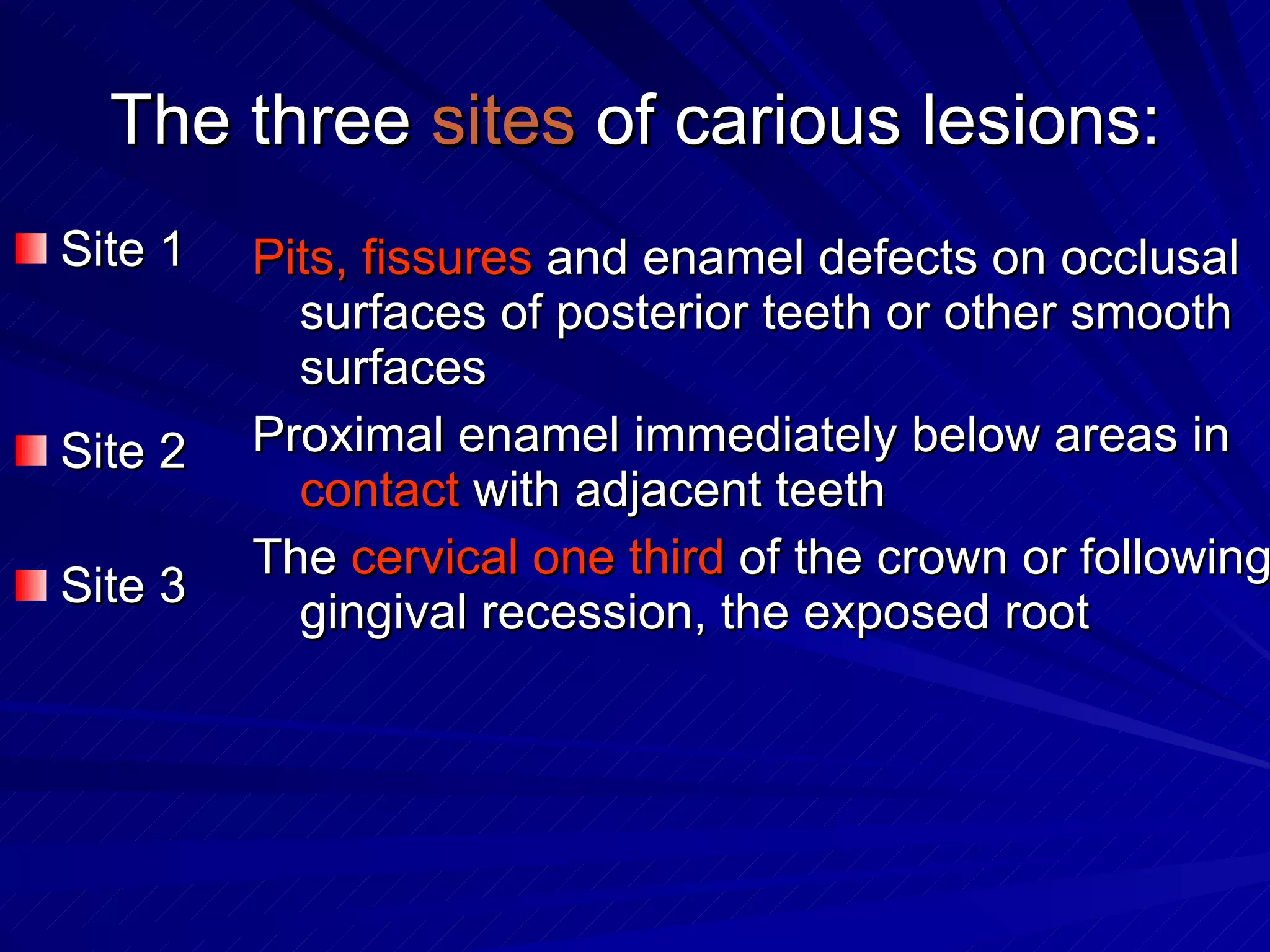 The three sites of carious lesions:

Site 1

Site 2

Site 3

Pits, fissures and enamel defects on occlusal surfaces of posterior teeth or other smooth surfaces

Proximal enamel immediately below areas in contact with adjacent teeth

The cervical one third of the crown or following gingival recession, the exposed root